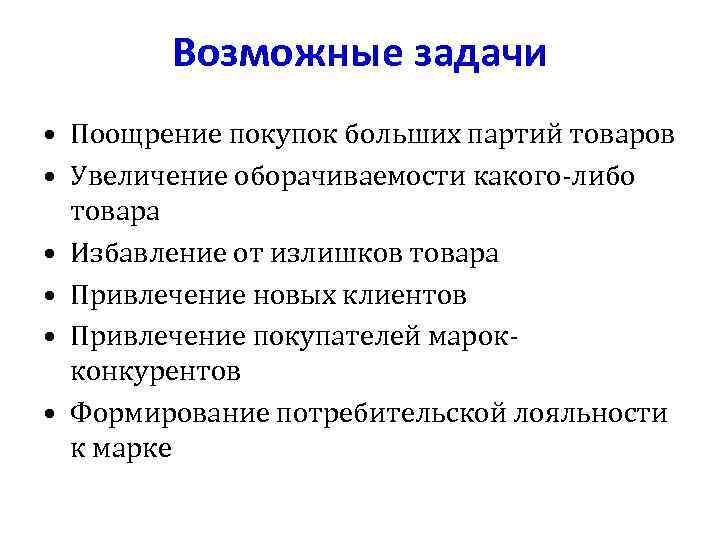 Возможные задачи

• Поощрение покупок больших партий товаров
• Увеличение оборачиваемости какого-либо товара
• Избавление от излишков товара
• Привлечение новых клиентов
• Привлечение покупателей марок-конкурентов
• Формирование потребительской лояльности к марке